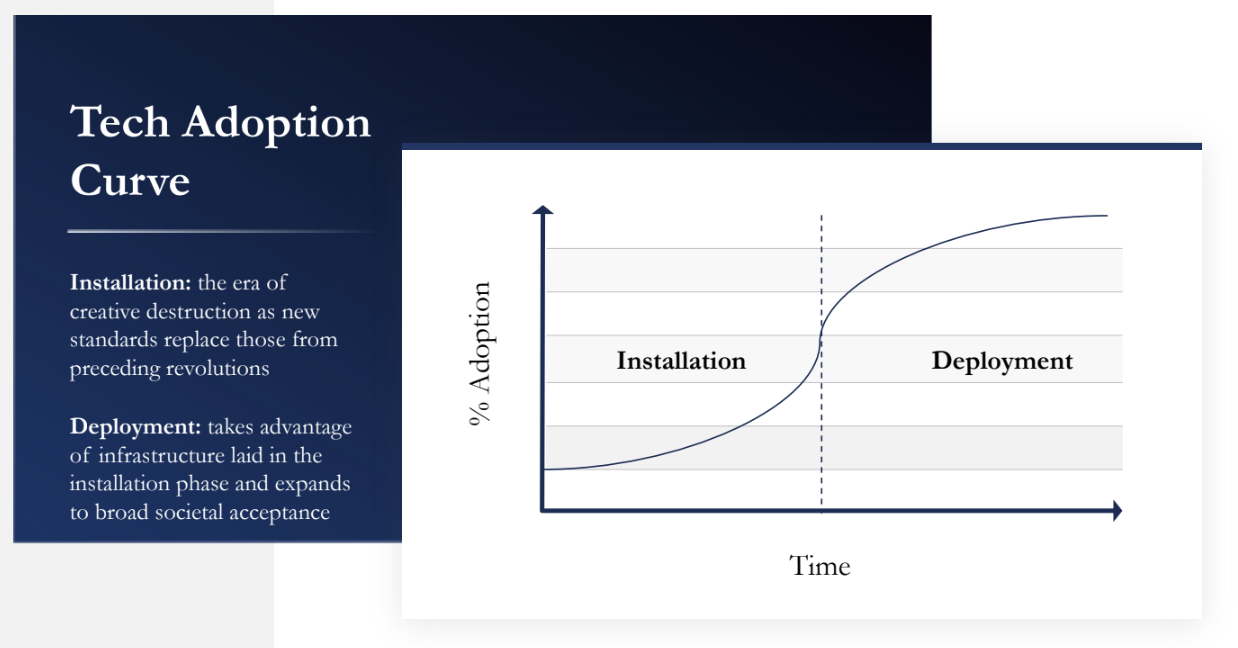 Tech Adoption Curve

Installation: the era of creative destruction as new standards replace those from preceding revolutions

Deployment: takes advantage of infrastructure laid in the installation phase and expands to broad societal acceptance

% Adoption

Installation

Deployment

Time